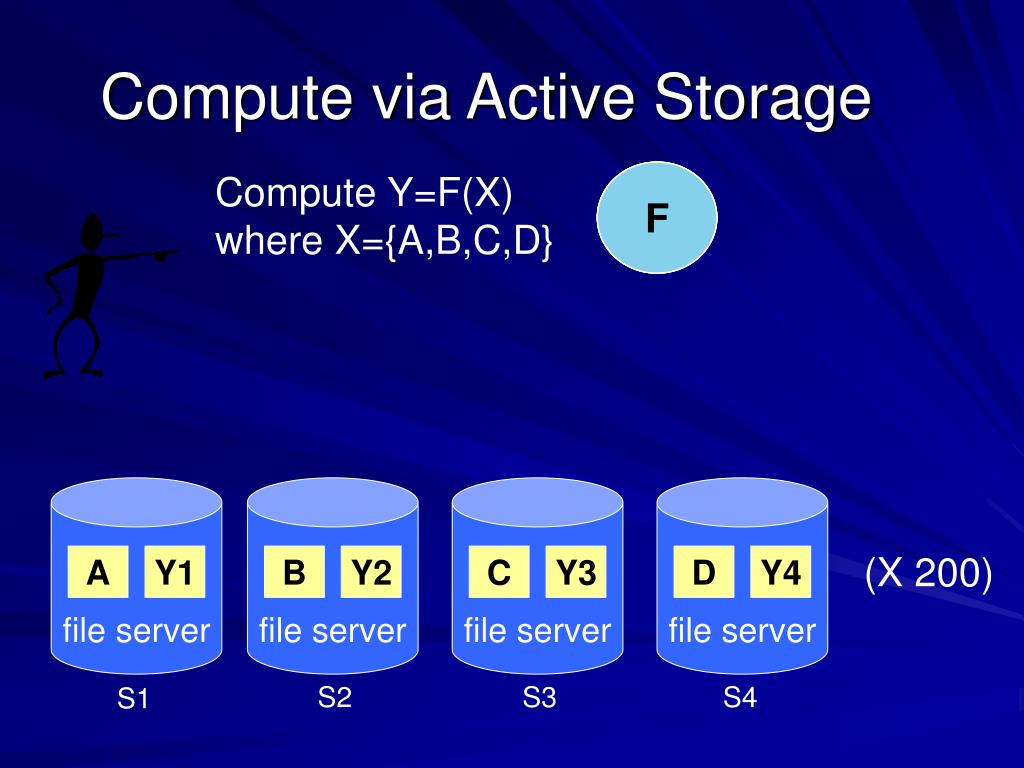 Compute via Active Storage

Compute Y=F(X)
where X={A,B,C,D}

F

A Y1
file server
S1

B Y2
file server
S2

C Y3
file server
S3

D Y4
file server
S4

(X 200)